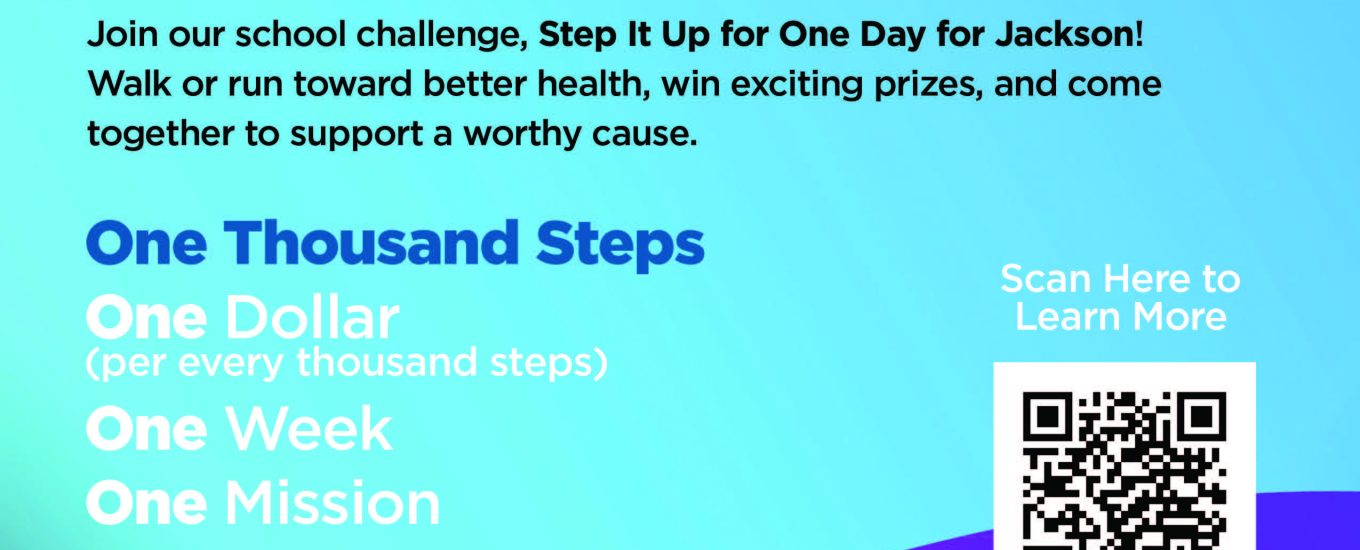 Join our school challenge, Step It Up for One Day for Jackson! Walk or run toward better health, win exciting prizes, and come together to support a worthy cause.

One Thousand Steps

One Dollar
(per every thousand steps)

One Week

One Mission

Scan Here to Learn More